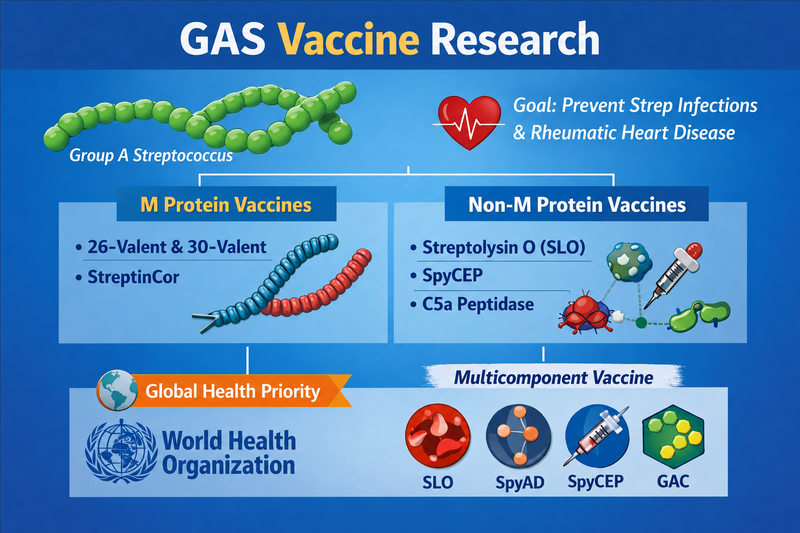 GAS Vaccine Research

Group A Streptococcus

Goal: Prevent Strep Infections & Rheumatic Heart Disease

M Protein Vaccines

• 26-Valent & 30-Valent
• StreptinCor

Non-M Protein Vaccines

• Streptolysin O (SLO)
• SpyCEP
• C5a Peptidase

Global Health Priority

World Health Organization

Multicomponent Vaccine

SLO
SpyAD
SpyCEP
GAC